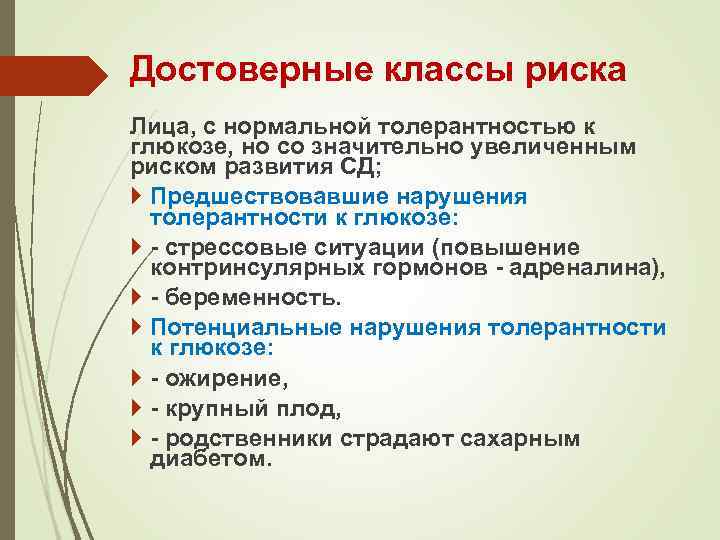 Достоверные классы риска

Лица, с нормальной толерантностью к глюкозе, но со значительно увеличенным риском развития СД;

Предшествовавшие нарушения толерантности к глюкозе:

- стрессовые ситуации (повышение контринсулярных гормонов - адреналина),

- беременность.

Потенциальные нарушения толерантности к глюкозе:

- ожирение,

- крупный плод,

- родственники страдают сахарным диабетом.